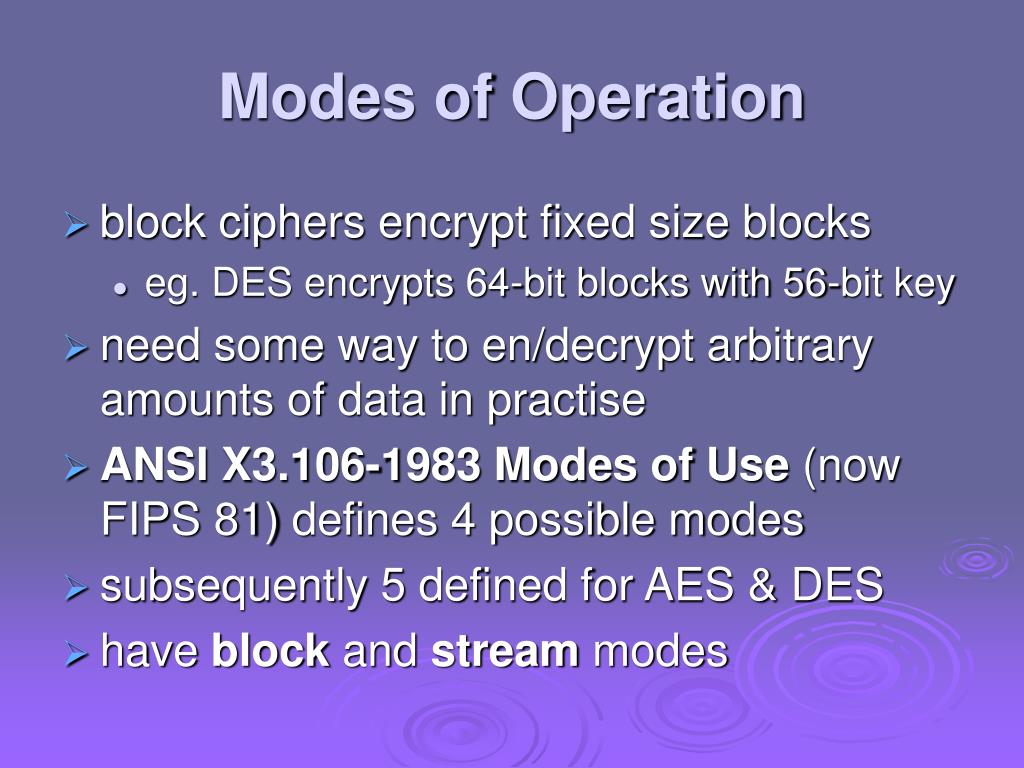 Modes of Operation

block ciphers encrypt fixed size blocks

eg. DES encrypts 64-bit blocks with 56-bit key

need some way to en/decrypt arbitrary amounts of data in practise

ANSI X3.106-1983 Modes of Use (now FIPS 81) defines 4 possible modes

subsequently 5 defined for AES & DES

have block and stream modes